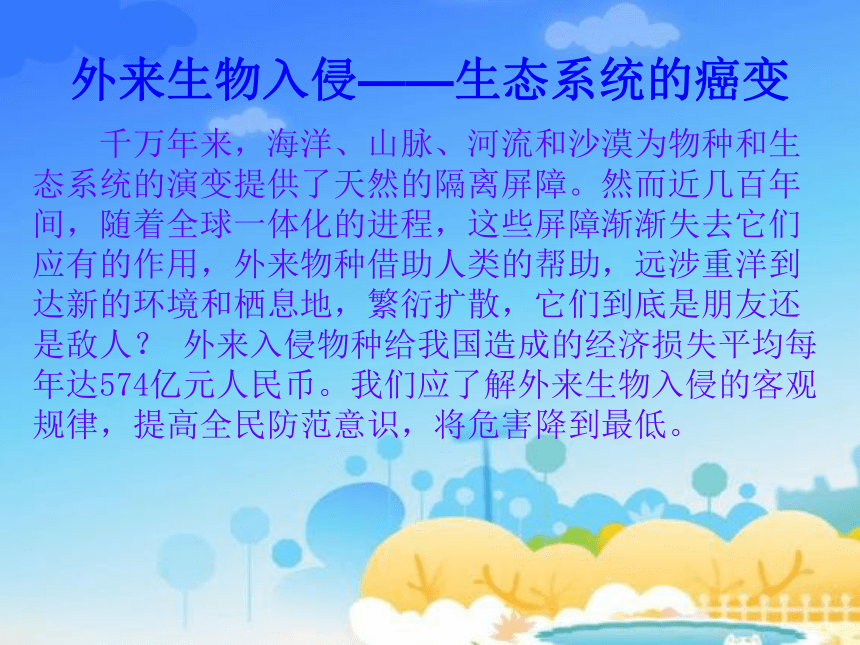 外来生物入侵——生态系统的癌变

千万年来，海洋、山脉、河流和沙漠为物种和生态系统的演变提供了天然的隔离屏障。然而近几百年间，随着全球一体化的进程，这些屏障渐渐失去它们应有的作用，外来物种借助人类的帮助，远涉重洋到达新的环境和栖息地，繁衍扩散，它们到底是朋友还是敌人？ 外来入侵物种给我国造成的经济损失平均每年达574亿元人民币。我们应了解外来生物入侵的客观规律，提高全民防范意识，将危害降到最低。